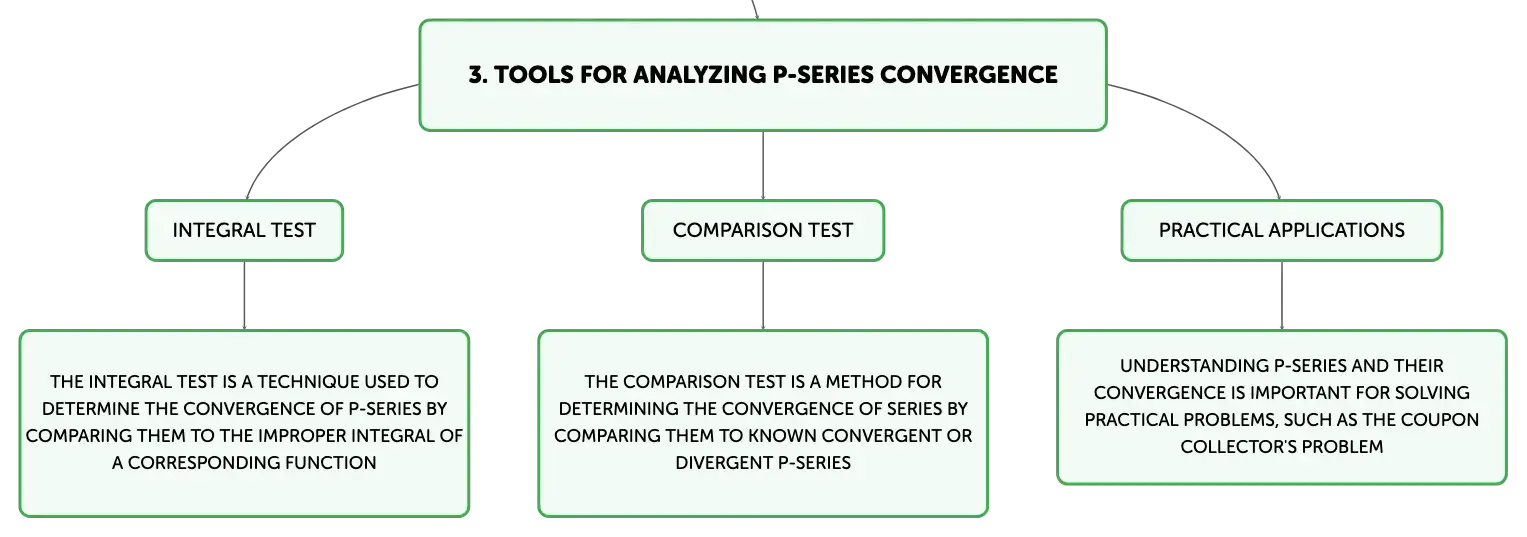 3. TOOLS FOR ANALYZING P-SERIES CONVERGENCE

INTEGRAL TEST

COMPARISON TEST

PRACTICAL APPLICATIONS

THE INTEGRAL TEST IS A TECHNIQUE USED TO DETERMINE THE CONVERGENCE OF P-SERIES BY COMPARING THEM TO THE IMPROPER INTEGRAL OF A CORRESPONDING FUNCTION

THE COMPARISON TEST IS A METHOD FOR DETERMINING THE CONVERGENCE OF SERIES BY COMPARING THEM TO KNOWN CONVERGENT OR DIVERGENT P-SERIES

UNDERSTANDING P-SERIES AND THEIR CONVERGENCE IS IMPORTANT FOR SOLVING PRACTICAL PROBLEMS, SUCH AS THE COUPON COLLECTOR'S PROBLEM